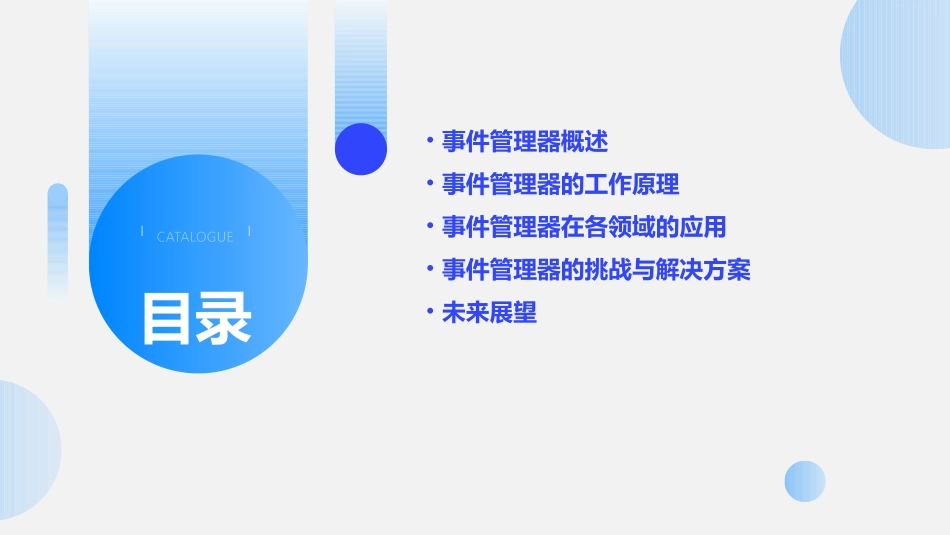 CATALOGUE

目录

• 事件管理器概述
• 事件管理器的工作原理
• 事件管理器在各领域的应用
• 事件管理器的挑战与解决方案
• 未来展望